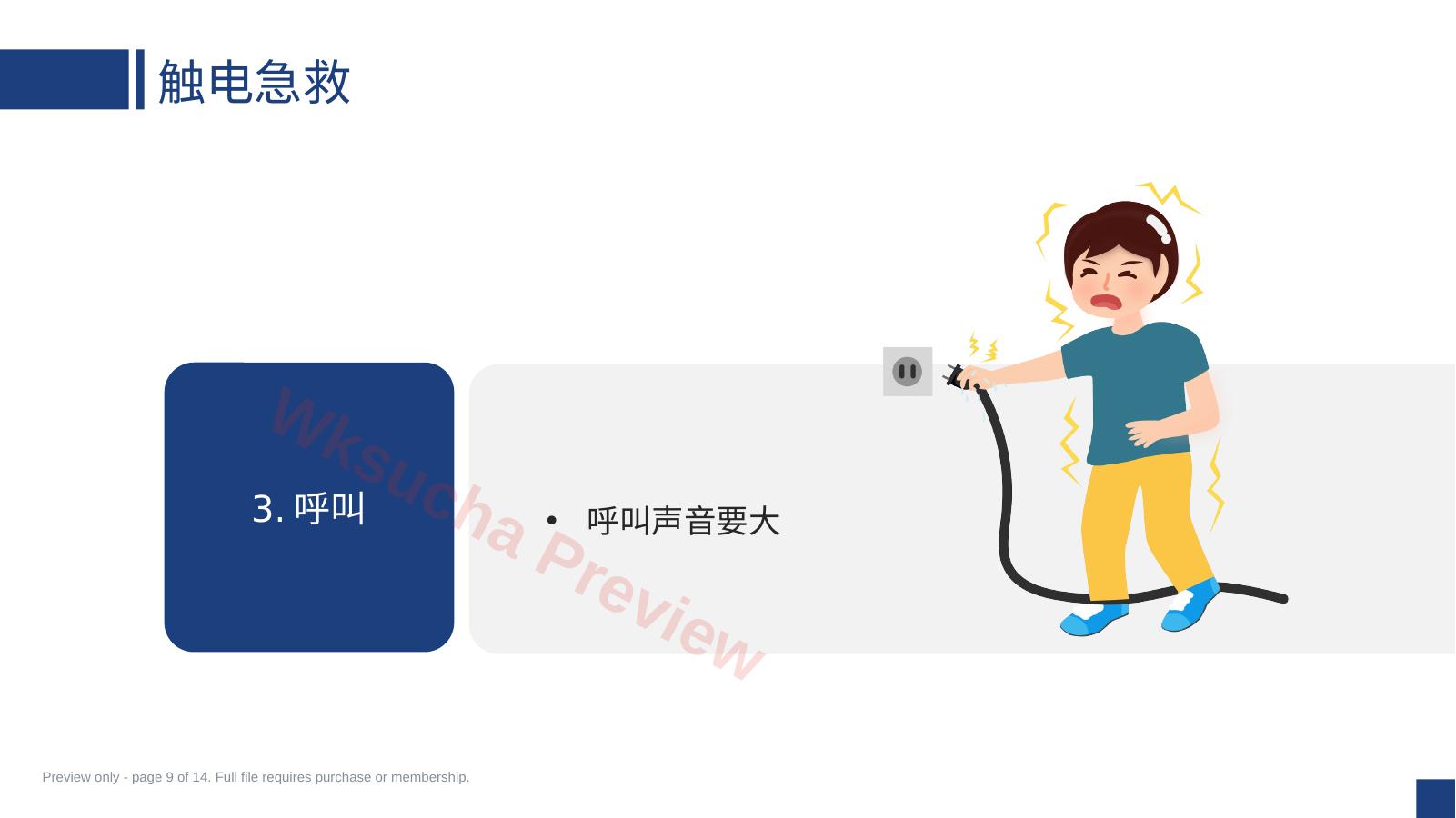 触电急救

3. 呼叫

• 呼叫声音要大

Wksucha Preview

Preview only - page 9 of 14. Full file requires purchase or membership.